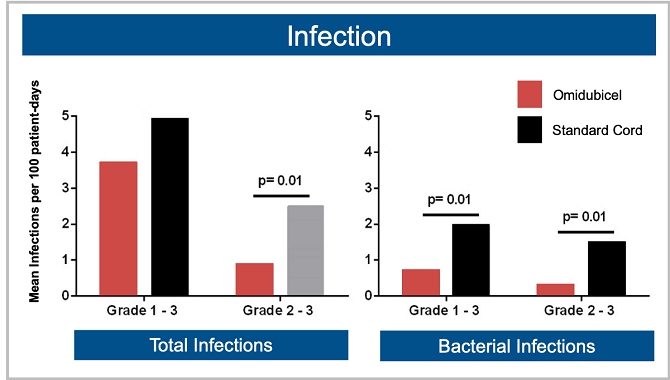 Infection

Omidubicel

Standard Cord

Mean Infections per 100 patient-days

5
4
3
2
1
0

p= 0.01

Grade 1 - 3
Grade 2 - 3

Total Infections

5
4
3
2
1
0

p= 0.01
p= 0.01

Grade 1 - 3
Grade 2 - 3

Bacterial Infections